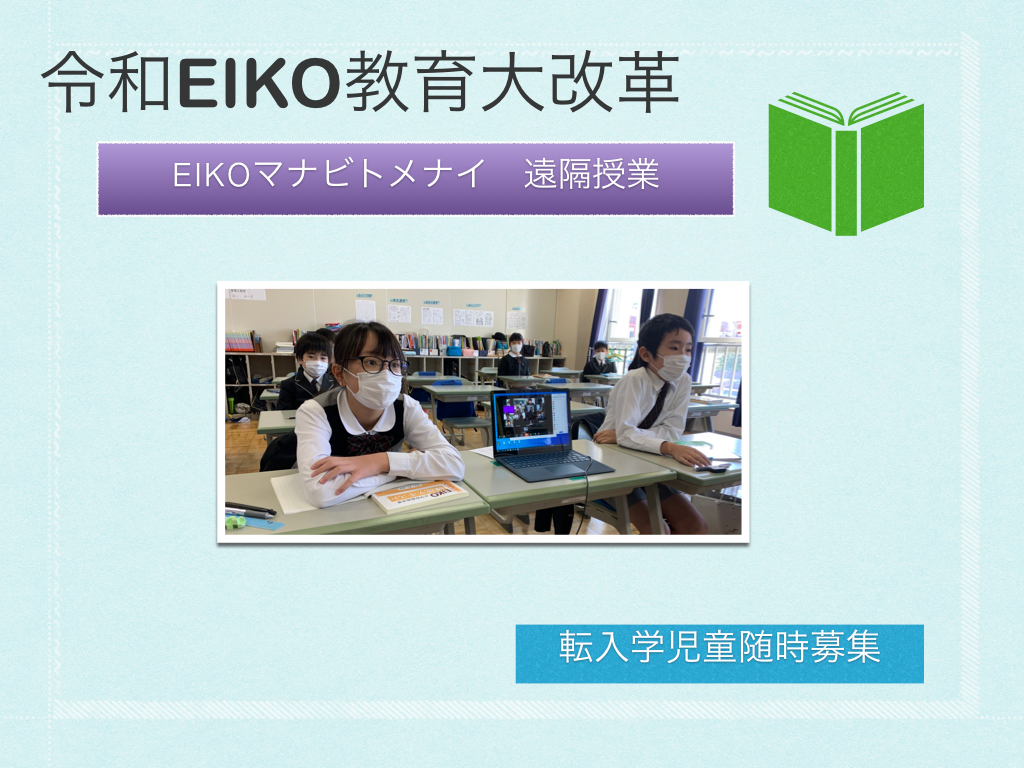 令和EIKO教育大改革

EIKOマナビトメナイ　遠隔授業

転入学児童随時募集